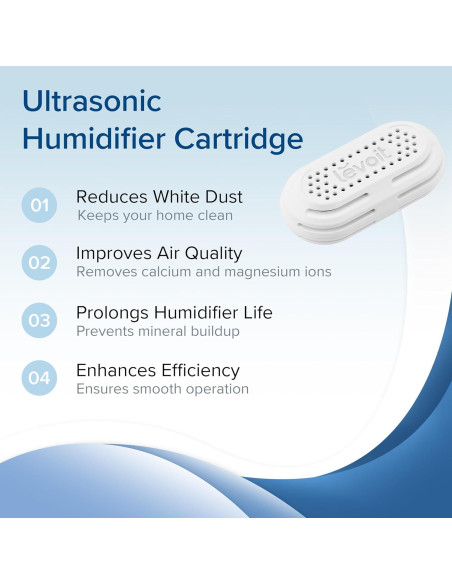 Ultrasonic Humidifier Cartridge

levoit

01 Reduces White Dust
Keeps your home clean

02 Improves Air Quality
Removes calcium and magnesium ions

03 Prolongs Humidifier Life
Prevents mineral buildup

04 Enhances Efficiency
Ensures smooth operation